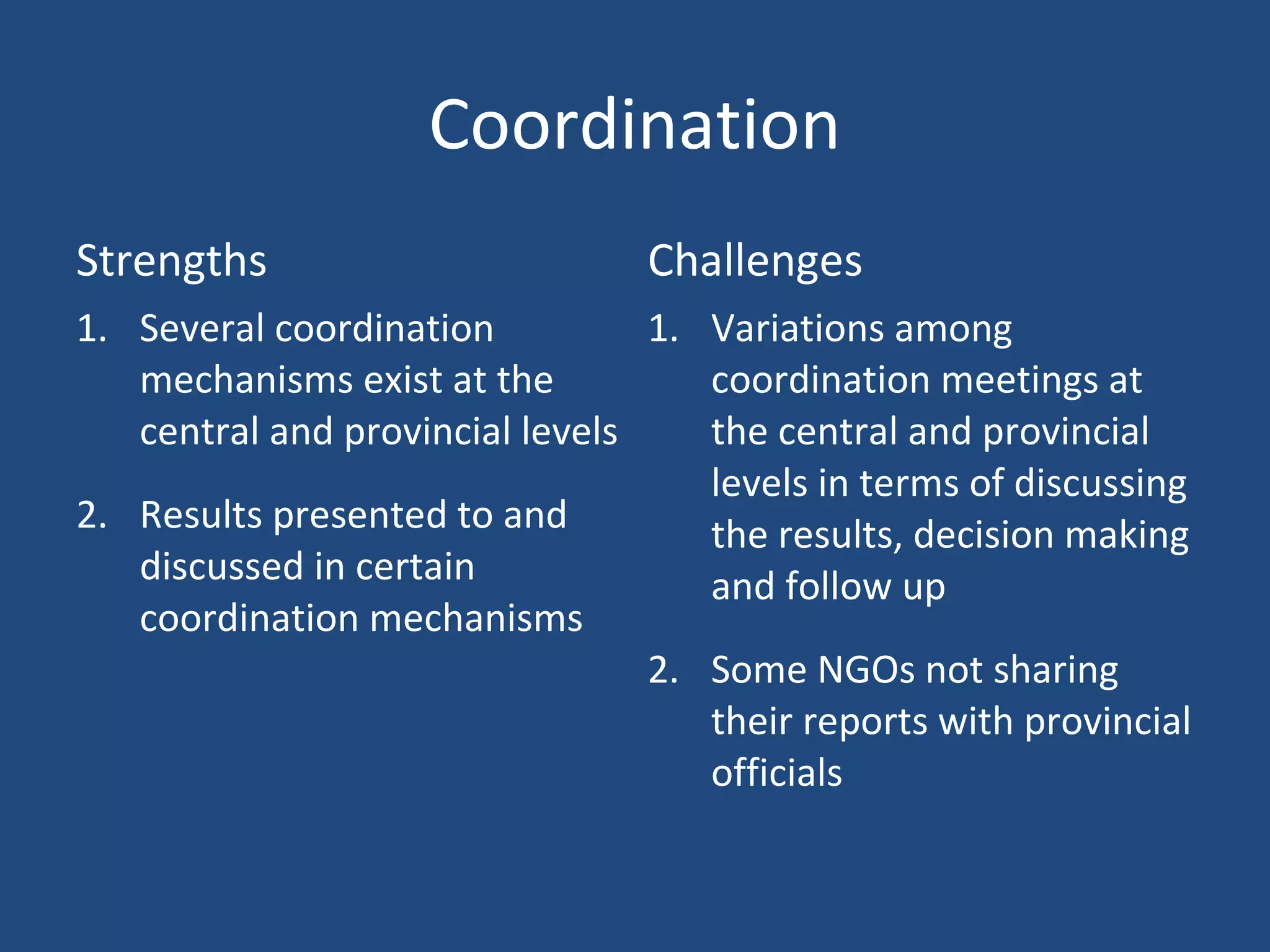 Coordination

Strengths

1. Several coordination mechanisms exist at the central and provincial levels

2. Results presented to and discussed in certain coordination mechanisms

Challenges

1. Variations among coordination meetings at the central and provincial levels in terms of discussing the results, decision making and follow up

2. Some NGOs not sharing their reports with provincial officials